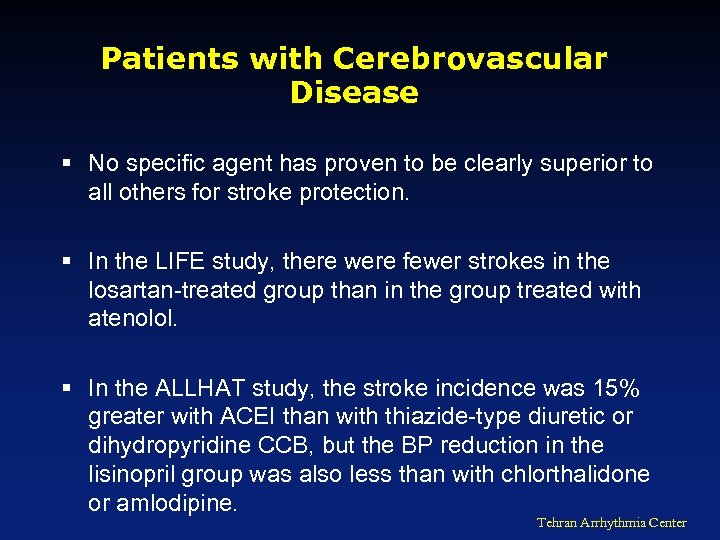 Patients with Cerebrovascular Disease

▪ No specific agent has proven to be clearly superior to all others for stroke protection.

▪ In the LIFE study, there were fewer strokes in the losartan-treated group than in the group treated with atenolol.

▪ In the ALLHAT study, the stroke incidence was 15% greater with ACEI than with thiazide-type diuretic or dihydropyridine CCB, but the BP reduction in the lisinopril group was also less than with chlorthalidone or amlodipine.

Tehran Arrhythmia Center